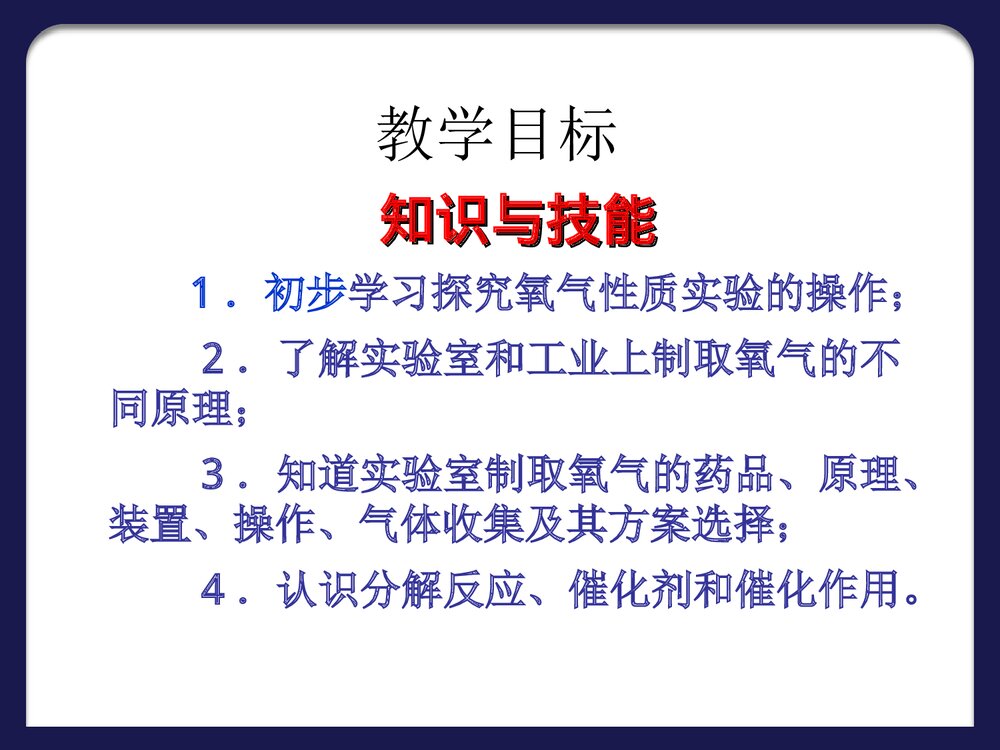 教学目标

知识与技能

1．初步学习探究氧气性质实验的操作；

2．了解实验室和工业上制取氧气的不同原理；

3．知道实验室制取氧气的药品、原理、装置、操作、气体收集及其方案选择；

4．认识分解反应、催化剂和催化作用。